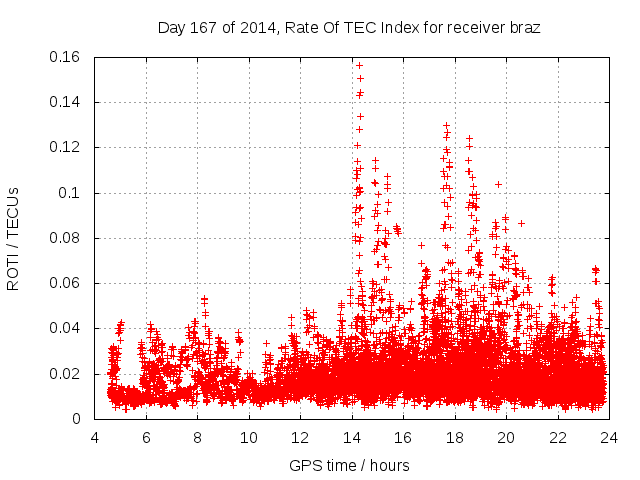 Day 167 of 2014, Rate Of TEC Index for receiver braz

ROTI / TECUs

0.16
0.14
0.12
0.1
0.08
0.06
0.04
0.02
0

4 6 8 10 12 14 16 18 20 22 24

GPS time / hours